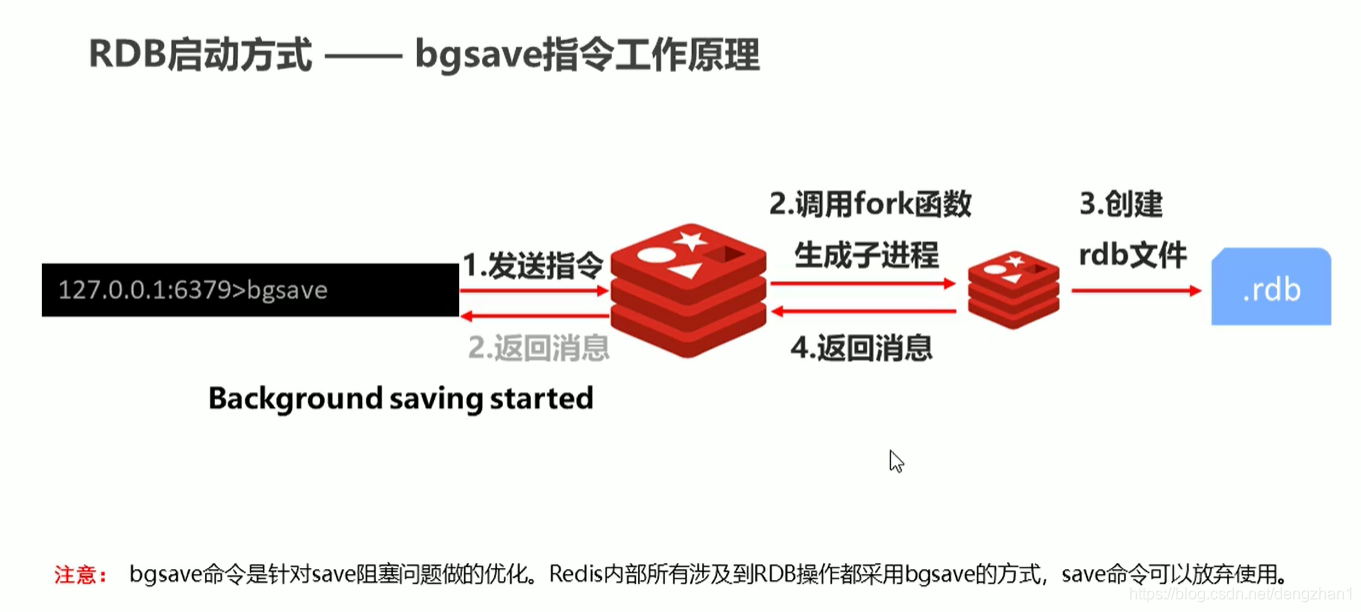 RDB启动方式 —— bgsave指令工作原理

127.0.0.1:6379>bgsave

1.发送指令

2.返回消息

Background saving started

2.调用fork函数 生成子进程

4.返回消息

3.创建 rdb文件

.rdb

注意： bgsave命令是针对save阻塞问题做的优化。Redis内部所有涉及到RDB操作都采用bgsave的方式，save命令可以放弃使用。

https://blog.csdn.net/dengzhan1